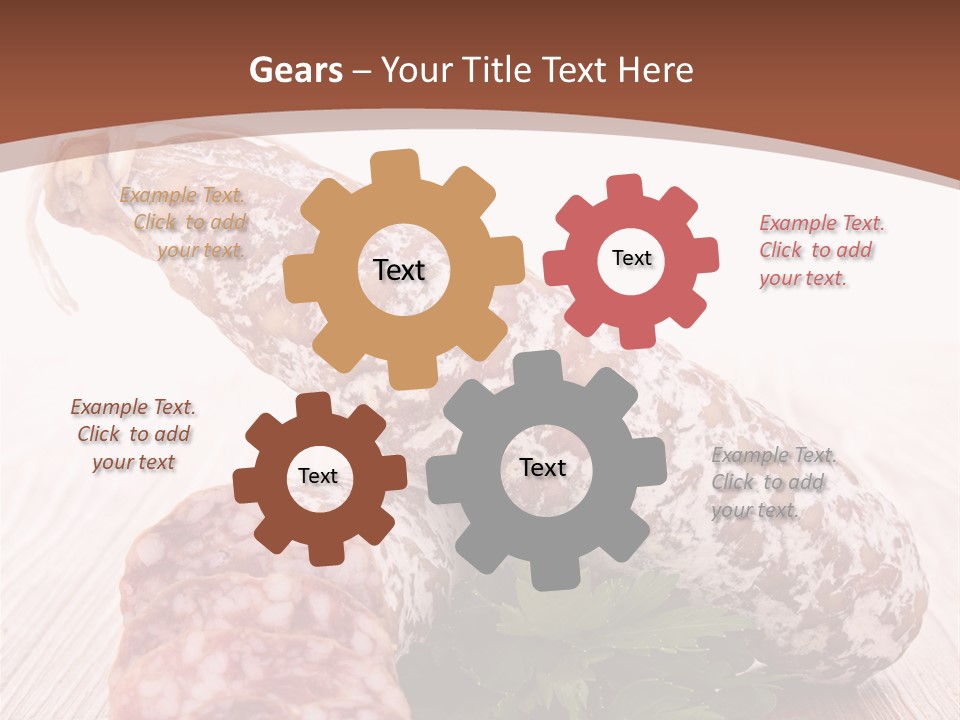 Gears – Your Title Text Here

Example Text. Click to add your text.

Text

Text

Example Text. Click to add your text.

Example Text. Click to add your text

Text

Text

Example Text. Click to add your text.